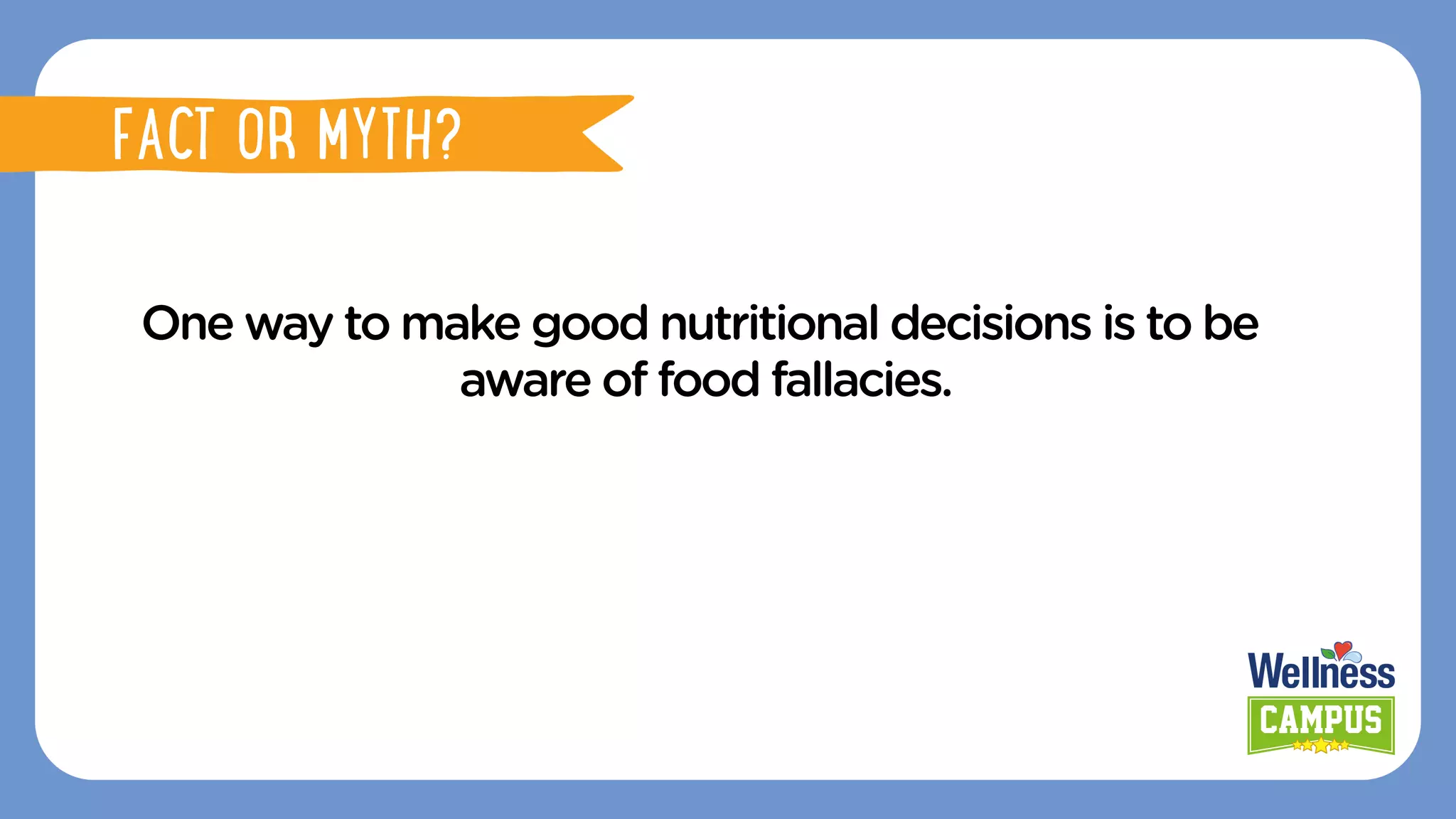 FACT OR MYTH?

One way to make good nutritional decisions is to be aware of food fallacies.

Wellness
CAMPUS